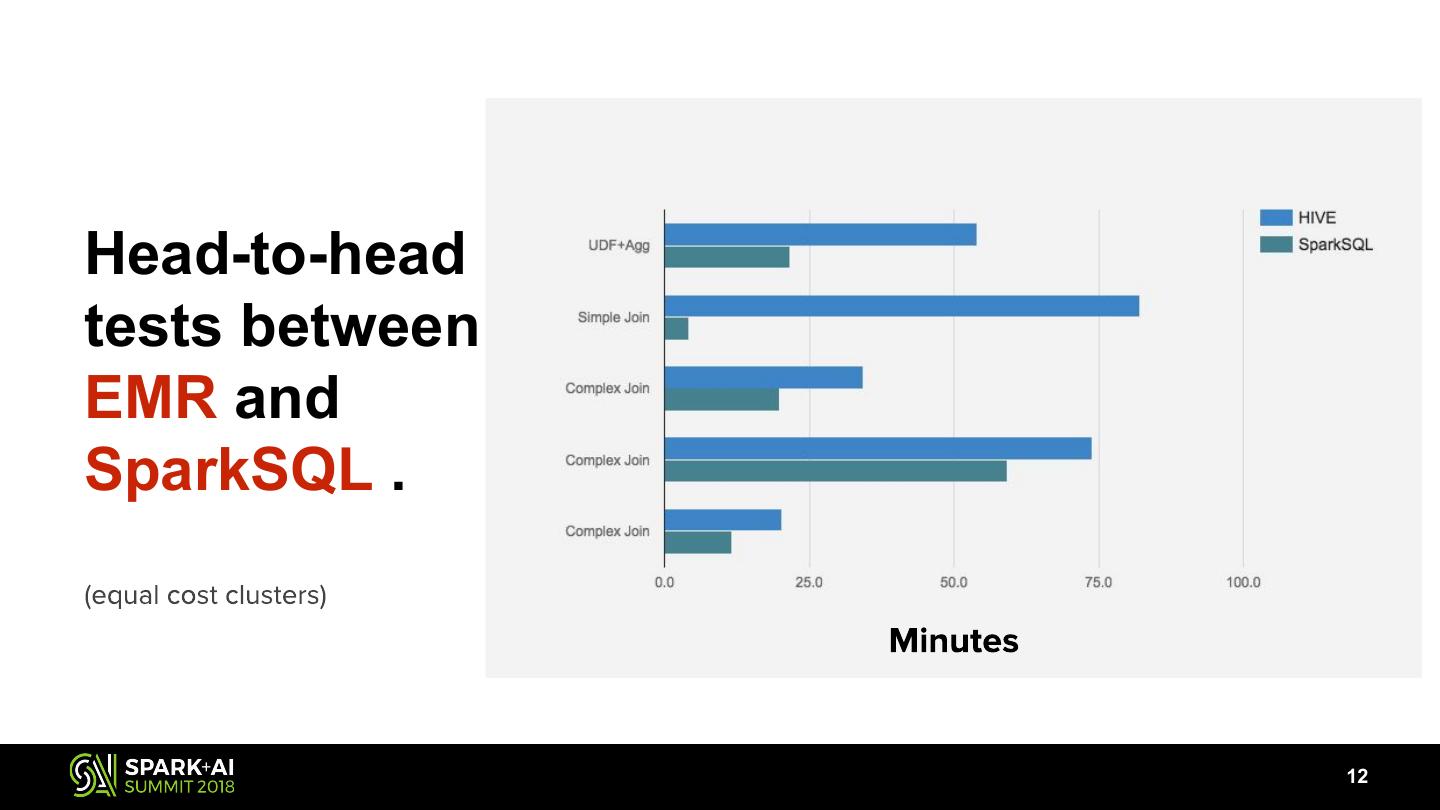 Head-to-head tests between EMR and SparkSQL .

(equal cost clusters)

HIVE
SparkSQL

UDF+Agg
Simple Join
Complex Join
Complex Join
Complex Join

0.0
25.0
50.0
75.0
100.0

Minutes

SPARK+AI SUMMIT 2018

12